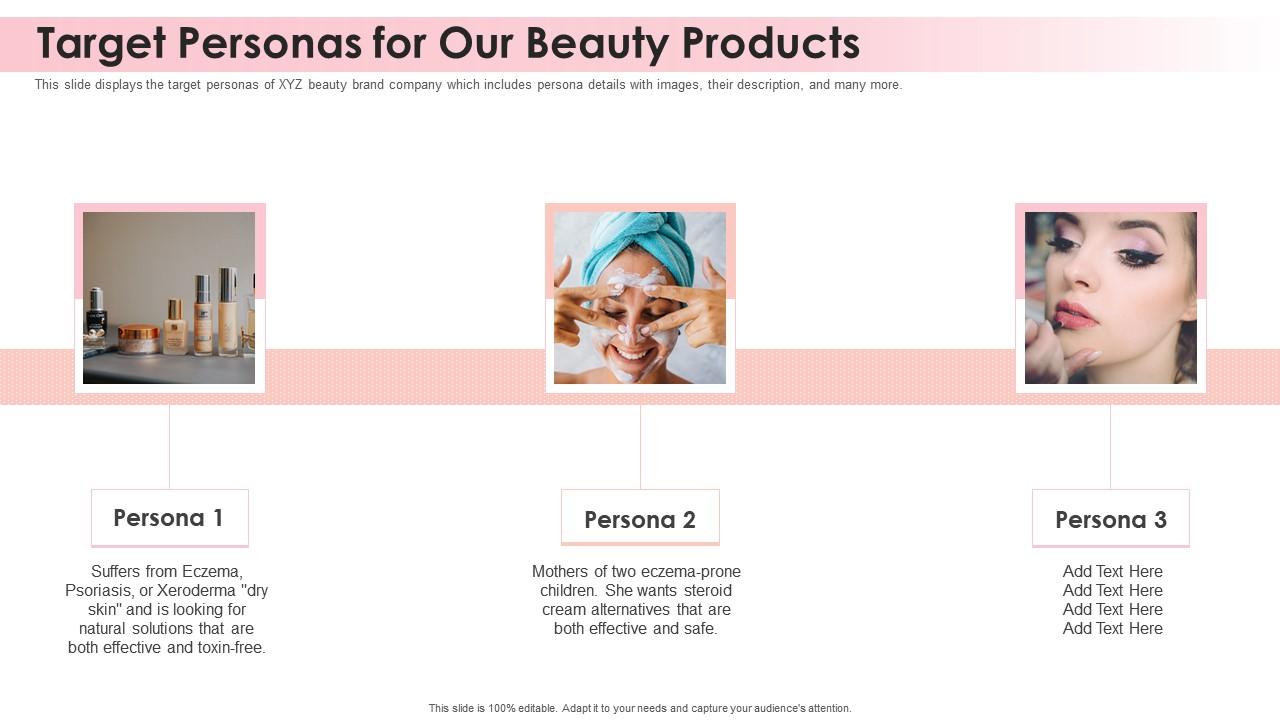 Target Personas for Our Beauty Products

This slide displays the target personas of XYZ beauty brand company which includes persona details with images, their description, and many more.

Persona 1

Suffers from Eczema, Psoriasis, or Xeroderma "dry skin" and is looking for natural solutions that are both effective and toxin-free.

Persona 2

Mothers of two eczema-prone children. She wants steroid cream alternatives that are both effective and safe.

Persona 3

Add Text Here
Add Text Here
Add Text Here
Add Text Here

This slide is 100% editable. Adapt it to your needs and capture your audience's attention.